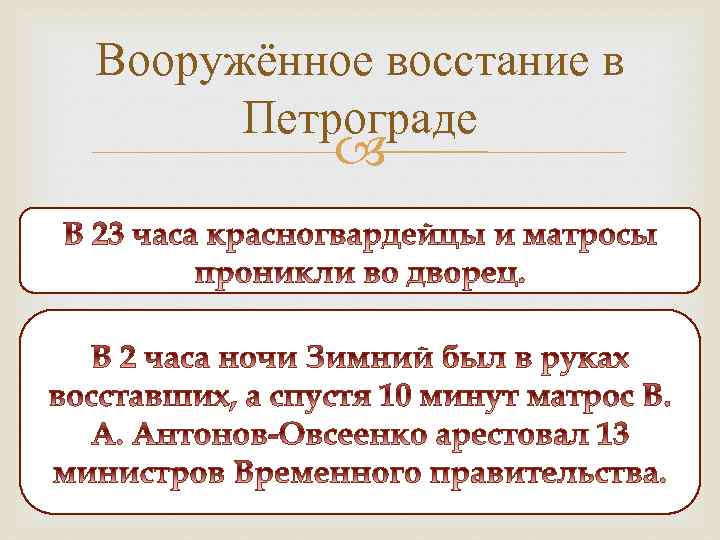 Вооружённое восстание в Петрограде

В 23 часа красногвардейцы и матросы проникли во дворец.

В 2 часа ночи Зимний был в руках восставших, а спустя 10 минут матрос В. А. Антонов-Овсеенко арестовал 13 министров Временного правительства.